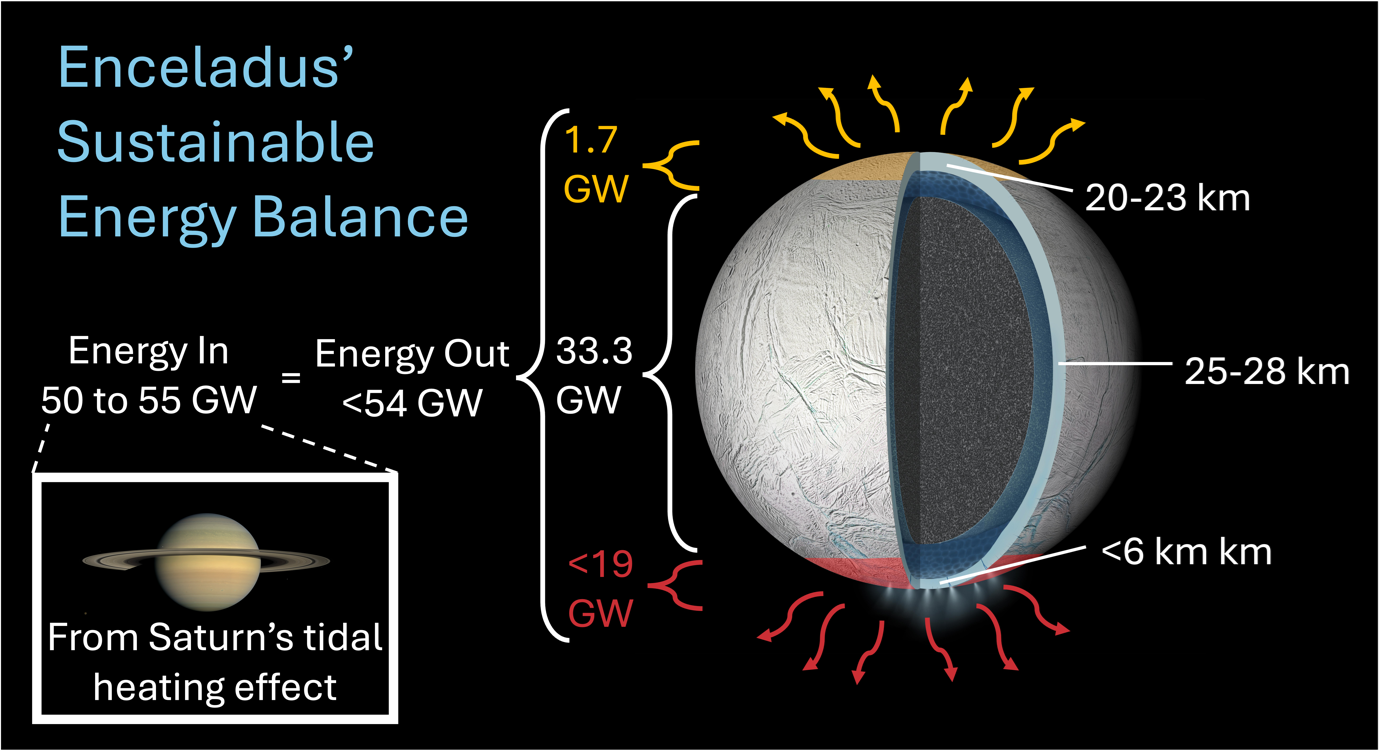 Enceladus' Sustainable Energy Balance

Energy In
50 to 55 GW

=

Energy Out
<54 GW

1.7
GW

33.3
GW

<19
GW

20-23 km

25-28 km

<6 km km

From Saturn's tidal heating effect